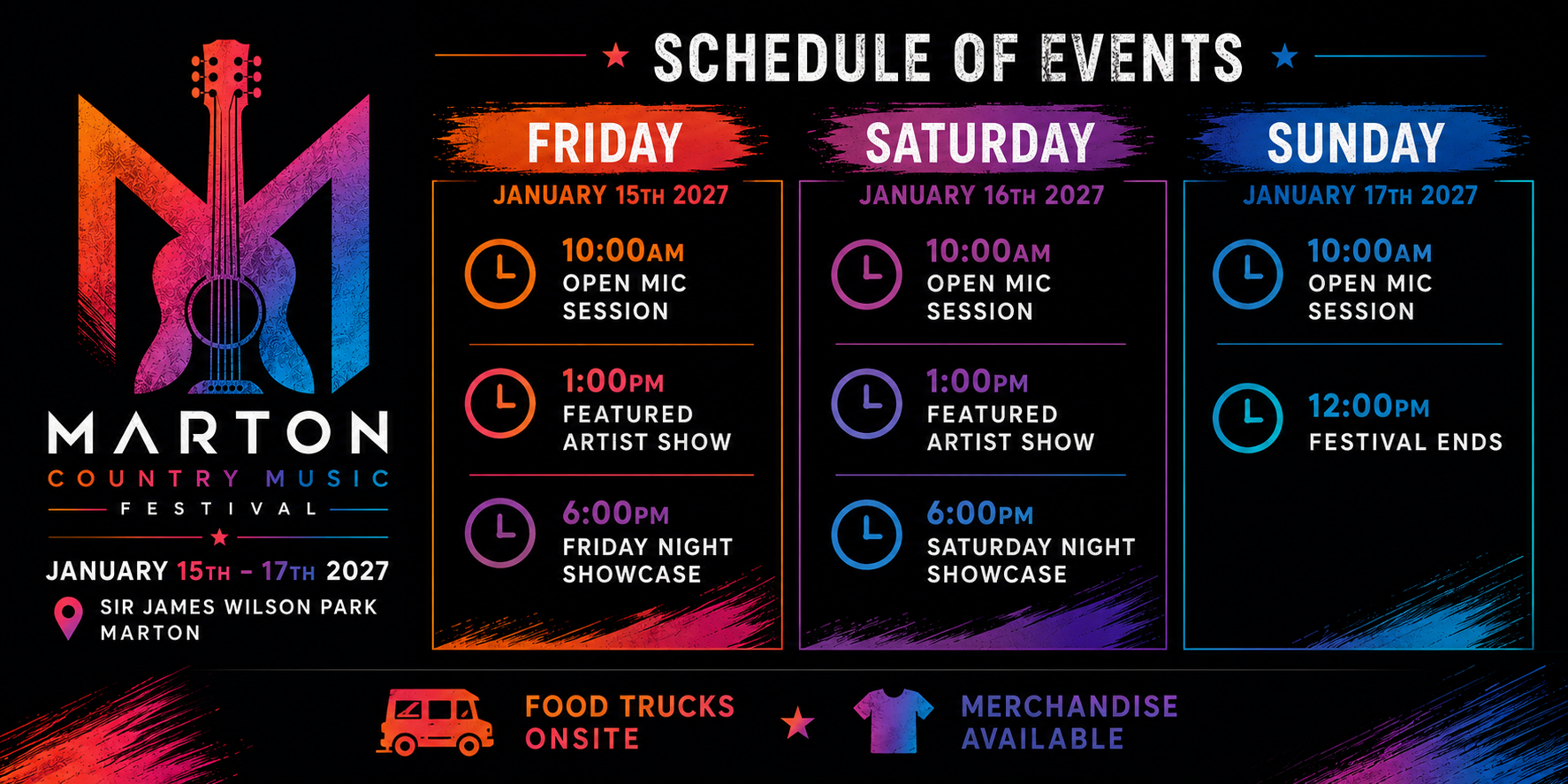 MARTON
COUNTRY MUSIC
FESTIVAL

JANUARY 15TH – 17TH 2027

SIR JAMES WILSON PARK
MARTON

SCHEDULE OF EVENTS

FRIDAY
JANUARY 15TH 2027

10:00AM
OPEN MIC SESSION

1:00PM
FEATURED ARTIST SHOW

6:00PM
FRIDAY NIGHT SHOWCASE

SATURDAY
JANUARY 16TH 2027

10:00AM
OPEN MIC SESSION

1:00PM
FEATURED ARTIST SHOW

6:00PM
SATURDAY NIGHT SHOWCASE

SUNDAY
JANUARY 17TH 2027

10:00AM
OPEN MIC SESSION

12:00PM
FESTIVAL ENDS

FOOD TRUCKS ONSITE

MERCHANDISE AVAILABLE